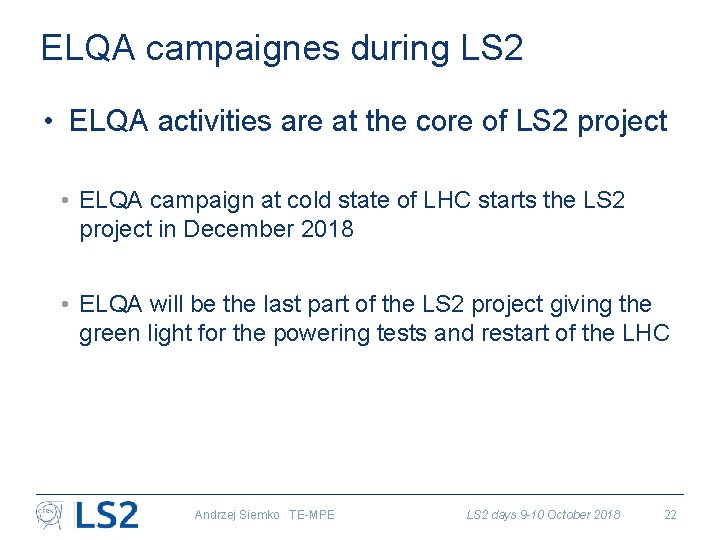 ELQA campaignes during LS2

• ELQA activities are at the core of LS2 project

• ELQA campaign at cold state of LHC starts the LS2 project in December 2018

• ELQA will be the last part of the LS2 project giving the green light for the powering tests and restart of the LHC

CERN LS2 Andrzej Siemko TE-MPE LS2 days 9-10 October 2018 22